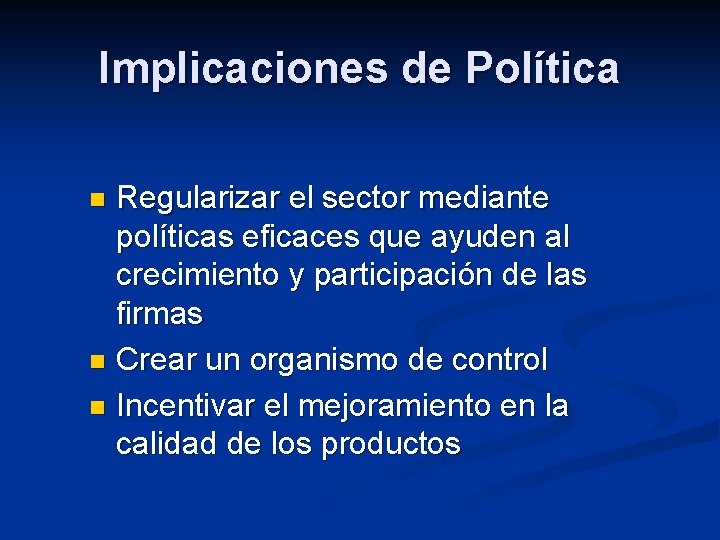 Implicaciones de Política

- Regularizar el sector mediante políticas eficaces que ayuden al crecimiento y participación de las firmas
- Crear un organismo de control
- Incentivar el mejoramiento en la calidad de los productos